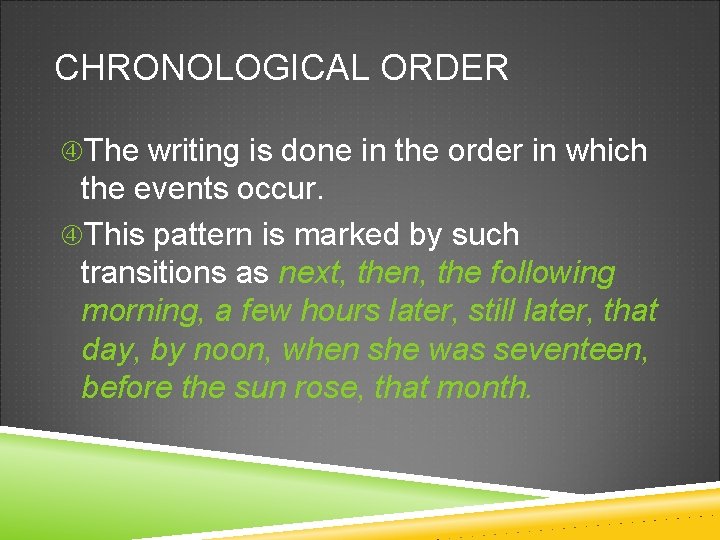 CHRONOLOGICAL ORDER

④The writing is done in the order in which the events occur.

④This pattern is marked by such transitions as next, then, the following morning, a few hours later, still later, that day, by noon, when she was seventeen, before the sun rose, that month.